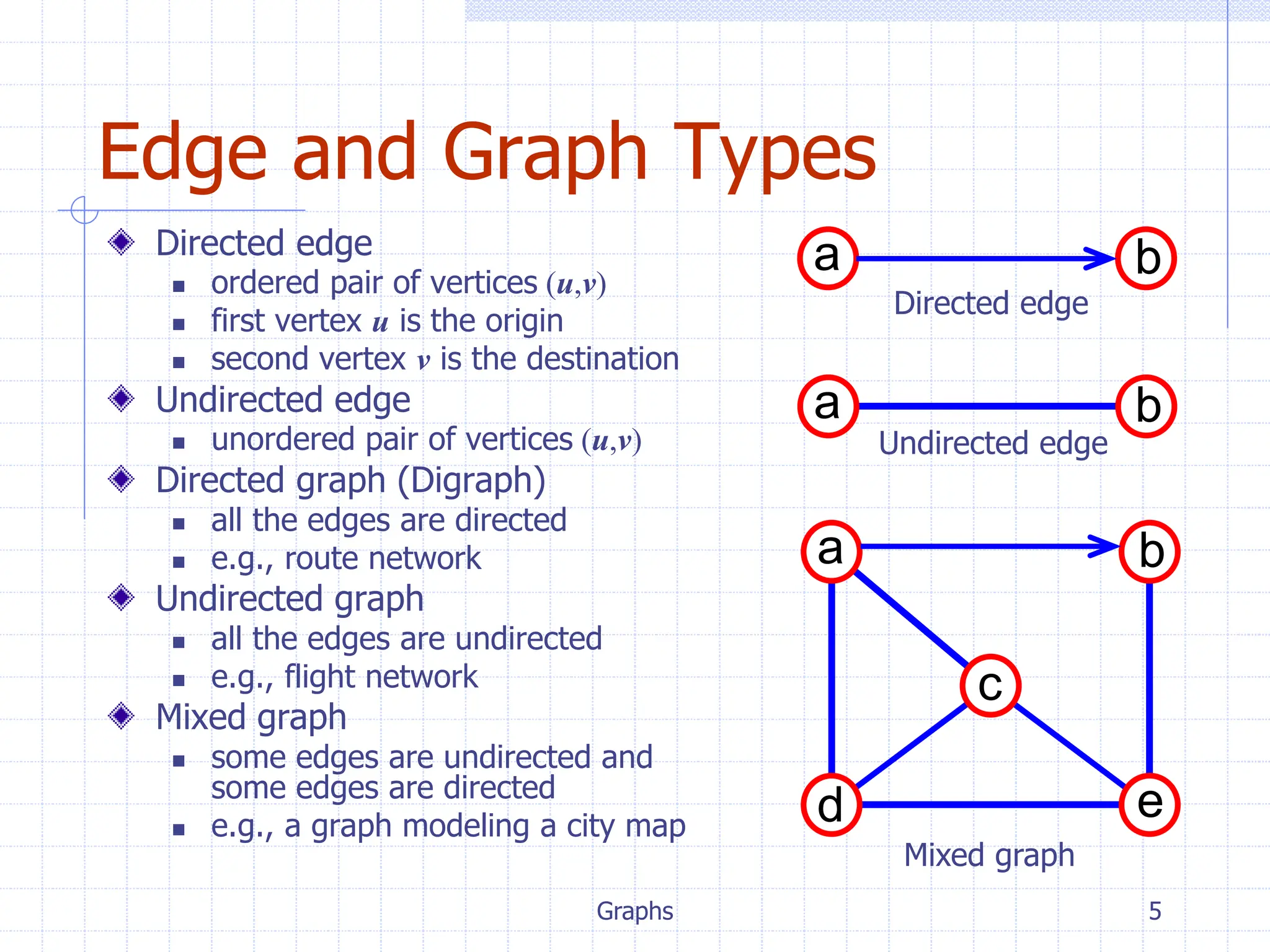 Edge and Graph Types

Directed edge
- ordered pair of vertices $(u,v)$
- first vertex $u$ is the origin
- second vertex $v$ is the destination

Undirected edge
- unordered pair of vertices $(u,v)$

Directed graph (Digraph)
- all the edges are directed
- e.g., route network

Undirected graph
- all the edges are undirected
- e.g., flight network

Mixed graph
- some edges are undirected and some edges are directed
- e.g., a graph modeling a city map

a b
Directed edge

a b
Undirected edge

a b c d e
Mixed graph

Graphs 5